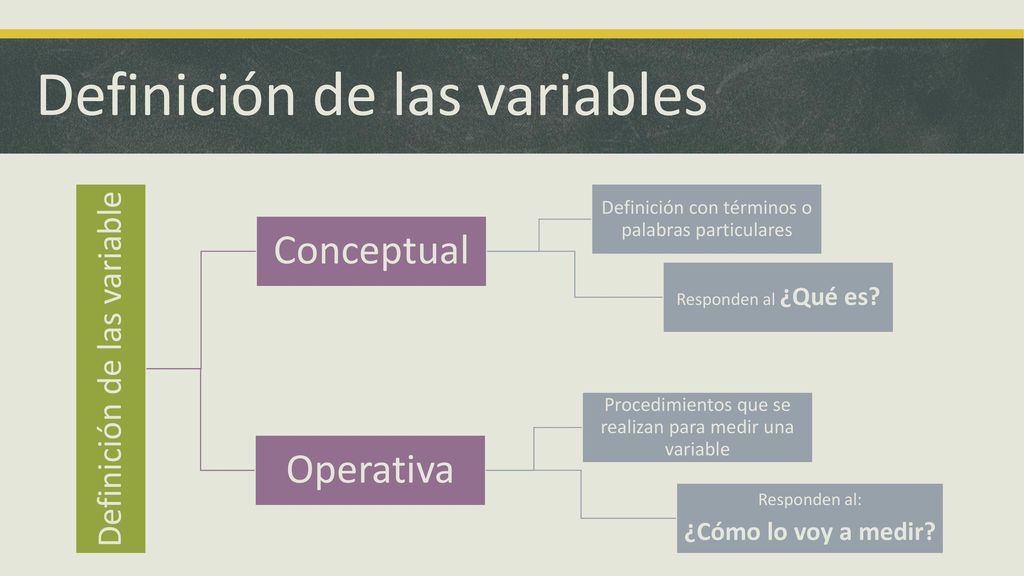 Definición de las variables

Definición de las variable

Conceptual

Definición con términos o palabras particulares

Responden al ¿Qué es?

Operativa

Procedimientos que se realizan para medir una variable

Responden al:

¿Cómo lo voy a medir?